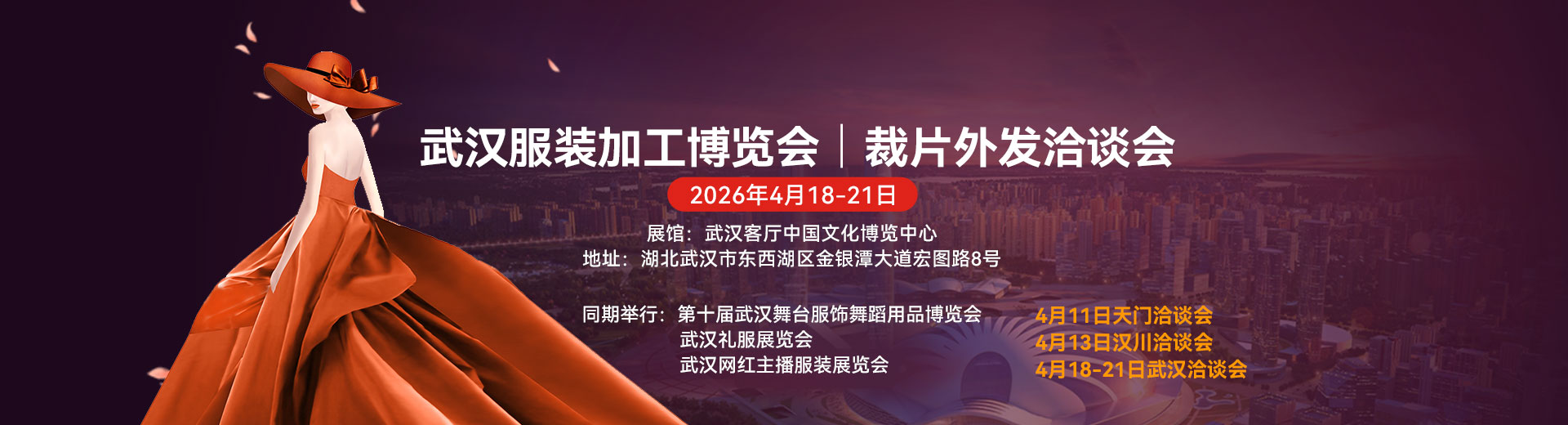 武汉服装加工博览会 | 裁片外发洽谈会

2026年4月18-21日

展馆：武汉客厅中国文化博览中心
地址：湖北武汉市东西湖区金银潭大道宏图路8号

同期举行：第十届武汉舞台服饰舞蹈用品博览会
武汉礼服展览会
武汉网红主播服装展览会

4月11日天门洽谈会
4月13日汉川洽谈会
4月18-21日武汉洽谈会